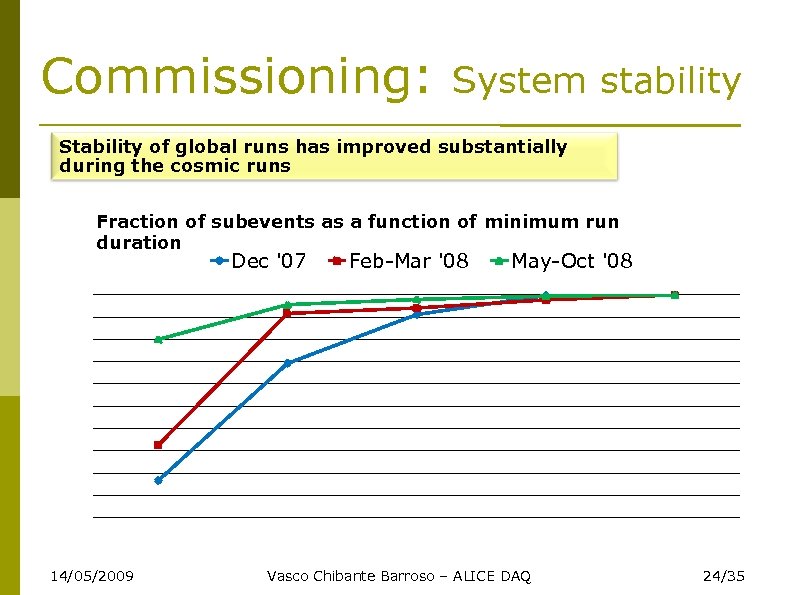 Commissioning: System stability

Stability of global runs has improved substantially during the cosmic runs

Fraction of subevents as a function of minimum run duration

Dec '07 Feb-Mar '08 May-Oct '08

14/05/2009 Vasco Chibante Barroso – ALICE DAQ 24/35